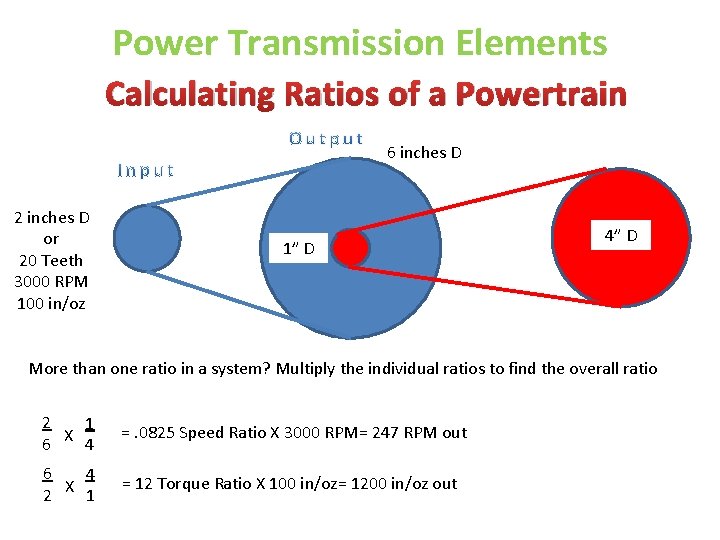 Power Transmission Elements

Calculating Ratios of a Powertrain

Input

Output

6 inches D

2 inches D
or
20 Teeth
3000 RPM
100 in/oz

1" D

4" D

More than one ratio in a system? Multiply the individual ratios to find the overall ratio

$\frac{2}{6}$ X $\frac{1}{4}$ = .0825 Speed Ratio X 3000 RPM= 247 RPM out

$\frac{6}{2}$ X $\frac{4}{1}$ = 12 Torque Ratio X 100 in/oz= 1200 in/oz out